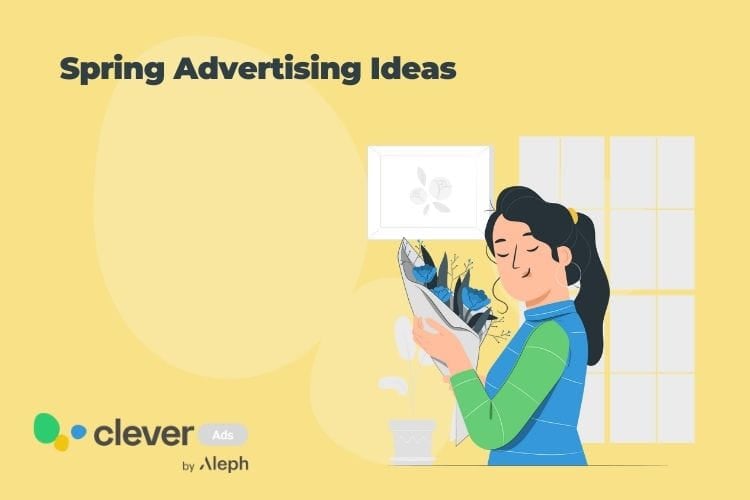 Spring Advertising Ideas

clever Ads
by Aleph